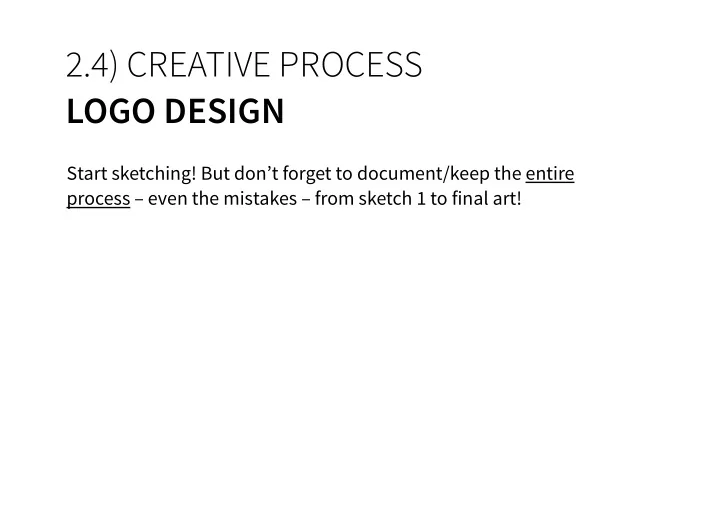 2.4) CREATIVE PROCESS
LOGO DESIGN

Start sketching! But don’t forget to document/keep the entire process – even the mistakes – from sketch 1 to final art!